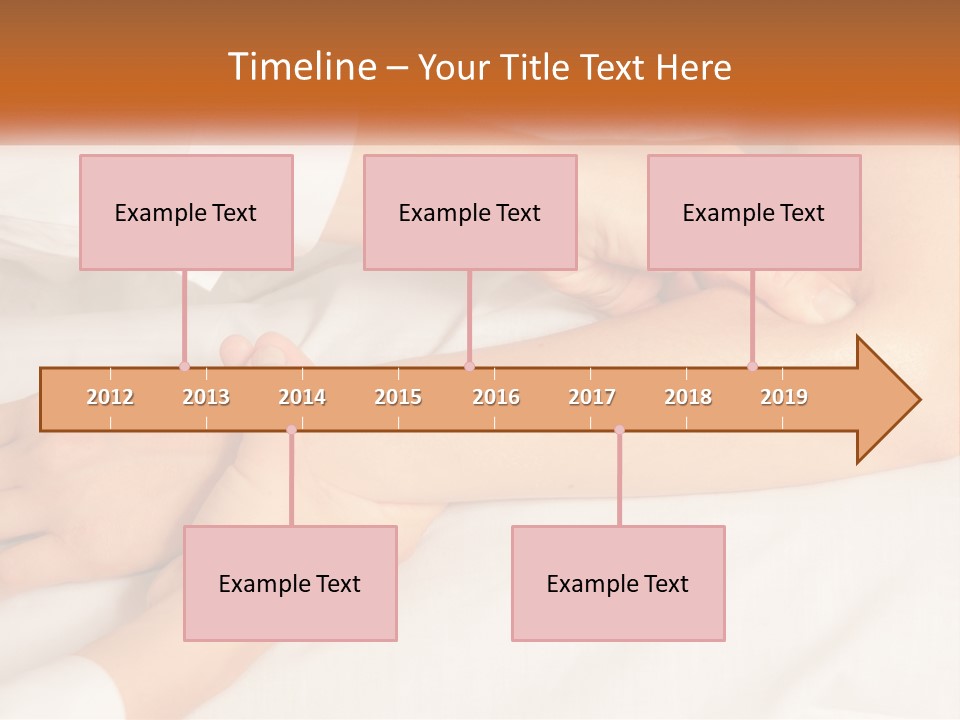 Timeline – Your Title Text Here

Example Text

Example Text

Example Text

2012 2013 2014 2015 2016 2017 2018 2019

Example Text

Example Text